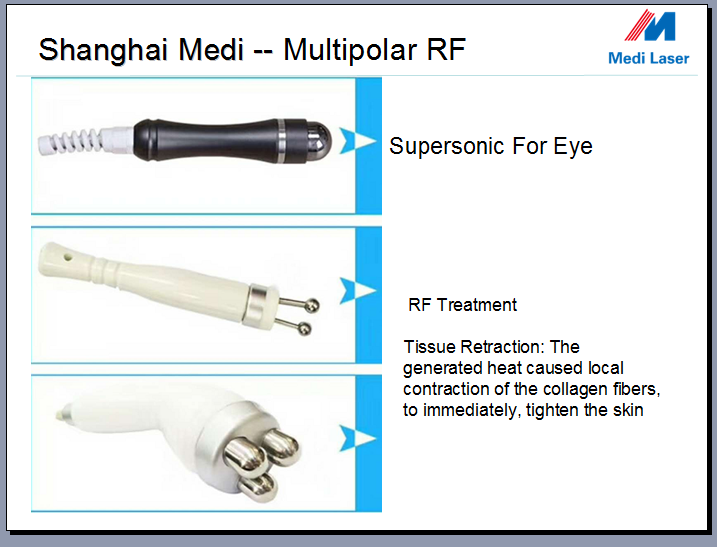 Shanghai Medi -- Multipolar RF

Medi Laser

Supersonic For Eye

RF Treatment

Tissue Retraction: The generated heat caused local contraction of the collagen fibers, to immediately, tighten the skin